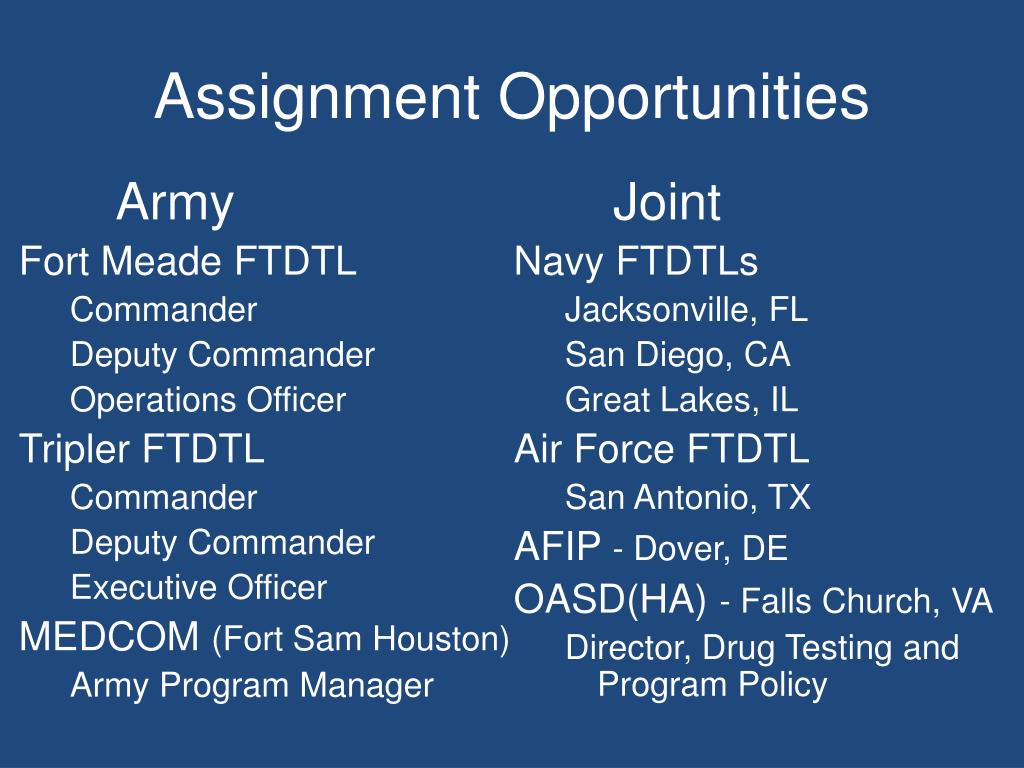 Assignment Opportunities

Army

Fort Meade FTDTL

Commander

Deputy Commander

Operations Officer

Tripler FTDTL

Commander

Deputy Commander

Executive Officer

MEDCOM (Fort Sam Houston)

Army Program Manager

Joint

Navy FTDTLs

Jacksonville, FL

San Diego, CA

Great Lakes, IL

Air Force FTDTL

San Antonio, TX

AFIP - Dover, DE

OASD(HA) - Falls Church, VA

Director, Drug Testing and Program Policy